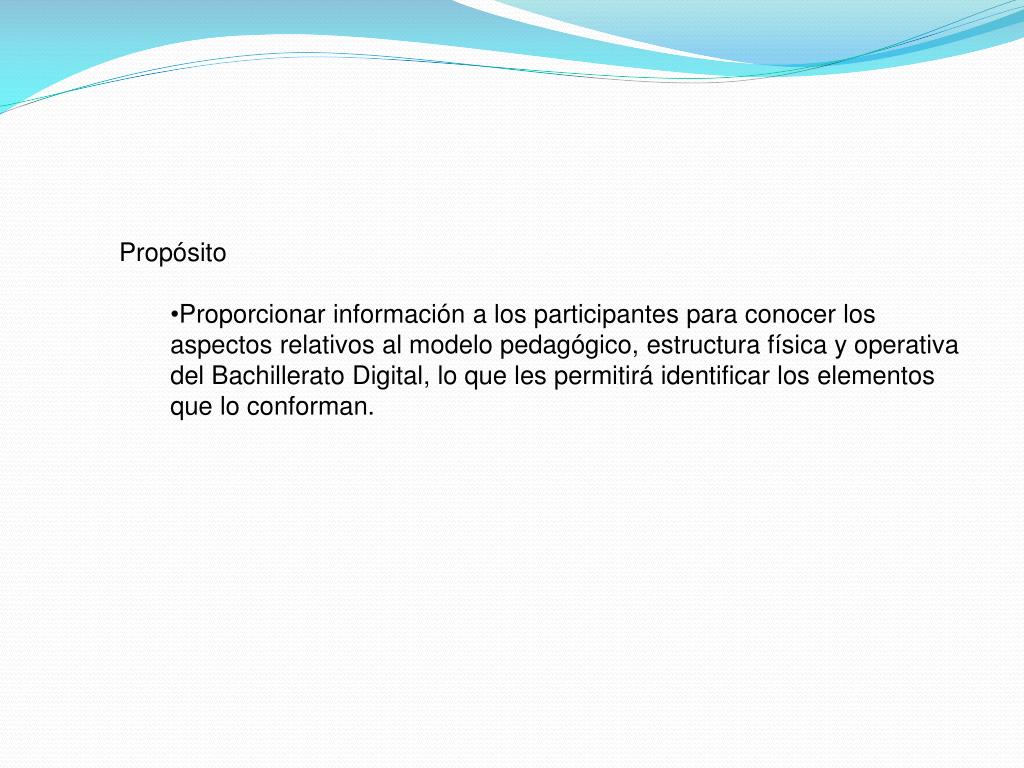 Propósito

•Proporcionar información a los participantes para conocer los aspectos relativos al modelo pedagógico, estructura física y operativa del Bachillerato Digital, lo que les permitirá identificar los elementos que lo conforman.